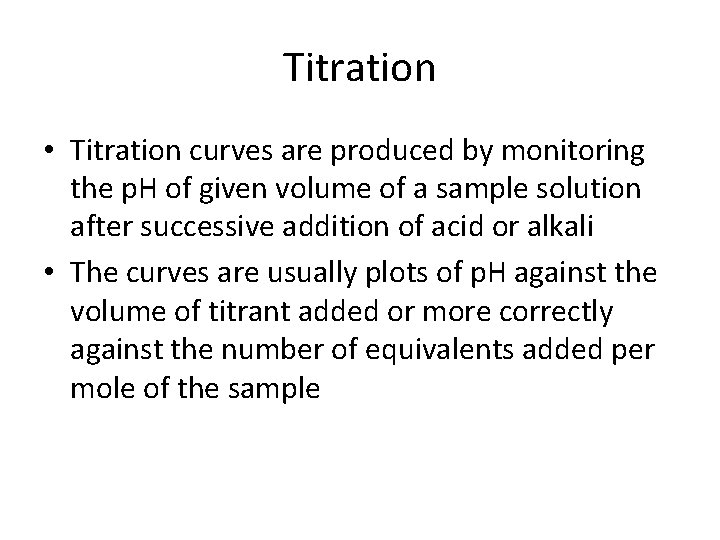 Titration

• Titration curves are produced by monitoring the pH of given volume of a sample solution after successive addition of acid or alkali
• The curves are usually plots of pH against the volume of titrant added or more correctly against the number of equivalents added per mole of the sample